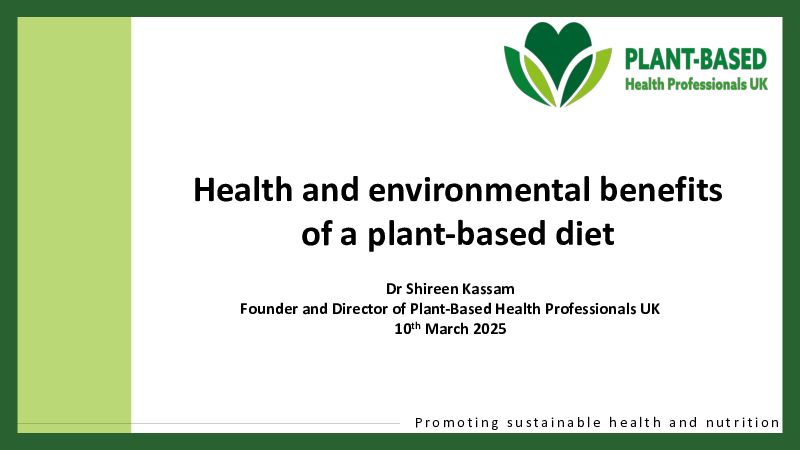 PLANT-BASED
Health Professionals UK

Health and environmental benefits of a plant-based diet

Dr Shireen Kassam
Founder and Director of Plant-Based Health Professionals UK
10$^{th}$ March 2025

Promoting sustainable health and nutrition